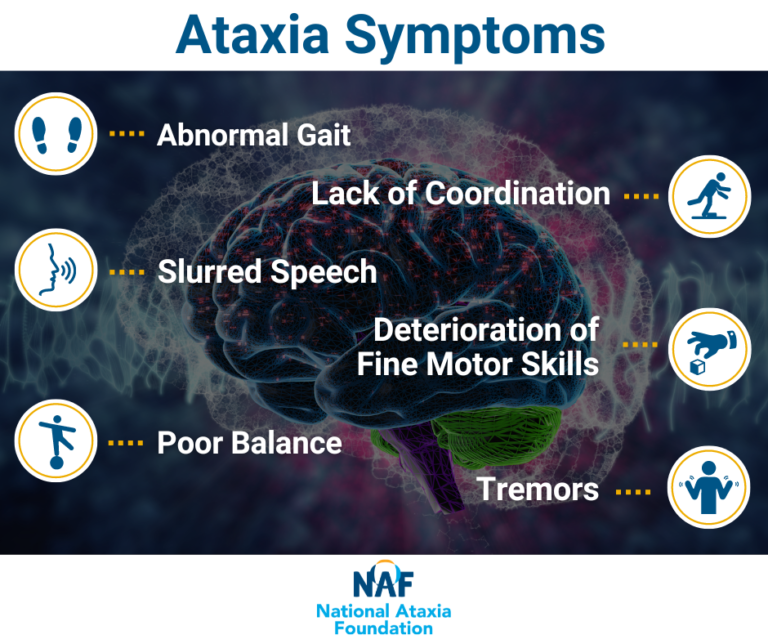 Ataxia Symptoms

Abnormal Gait

Lack of Coordination

Slurred Speech

Deterioration of Fine Motor Skills

Poor Balance

Tremors

NAF
National Ataxia Foundation